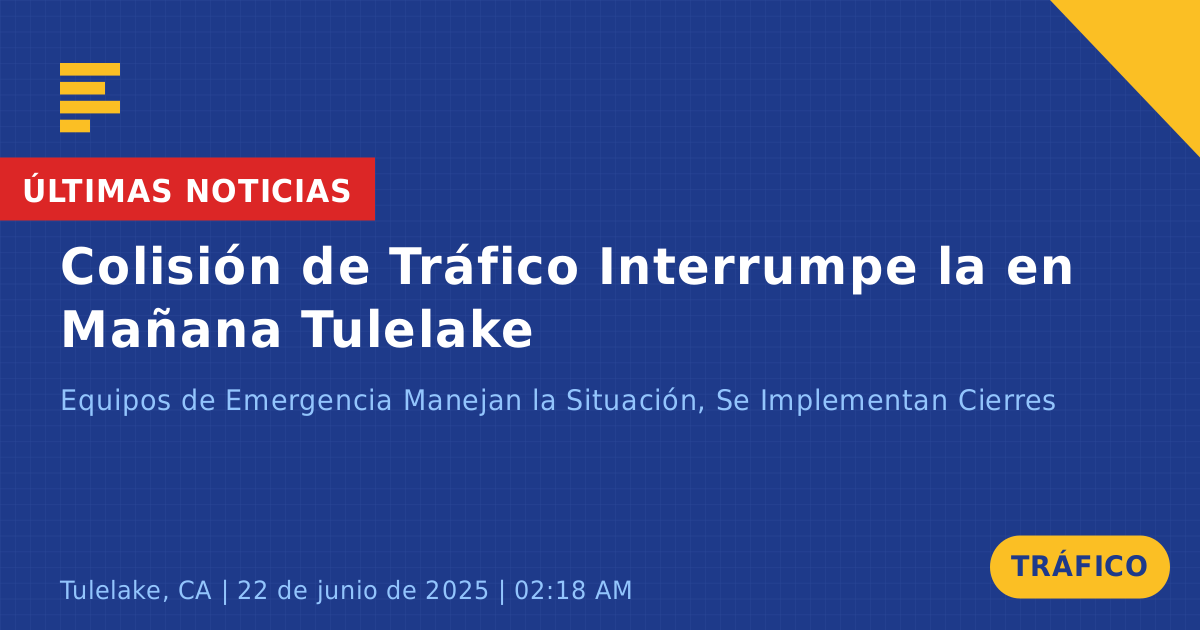 ÚLTIMAS NOTICIAS

Colisión de Tráfico Interrumpe la en Mañana Tulelake

Equipos de Emergencia Manejan la Situación, Se Implementan Cierres

Tulelake, CA | 22 de junio de 2025 | 02:18 AM

TRÁFICO